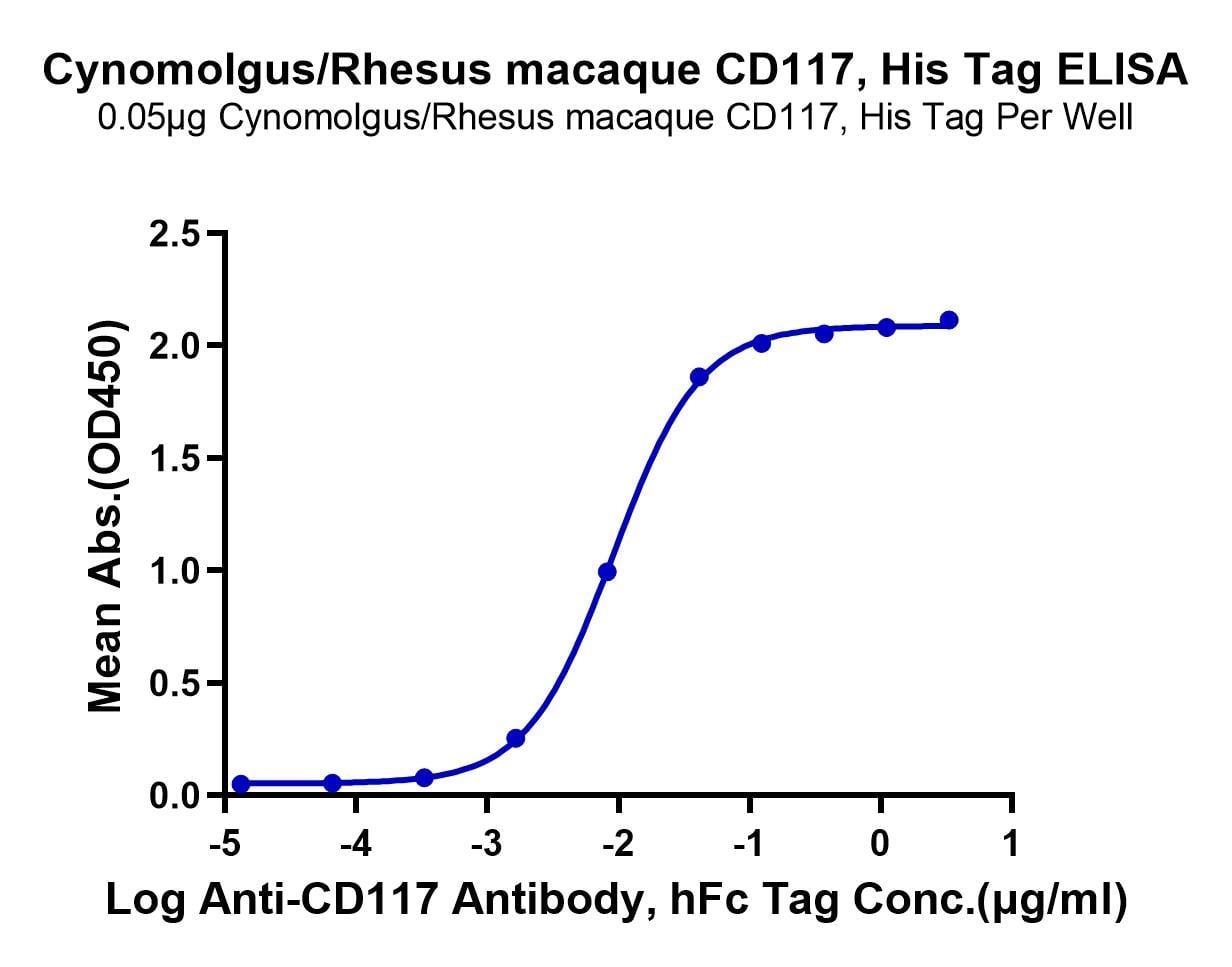 Cynomolgus/Rhesus macaque CD117, His Tag ELISA
0.05μg Cynomolgus/Rhesus macaque CD117, His Tag Per Well

Mean Abs.(OD450)

2.5
2.0
1.5
1.0
0.5
0.0

-5
-4
-3
-2
-1
0
1

Log Anti-CD117 Antibody, hFc Tag Conc.(μg/ml)